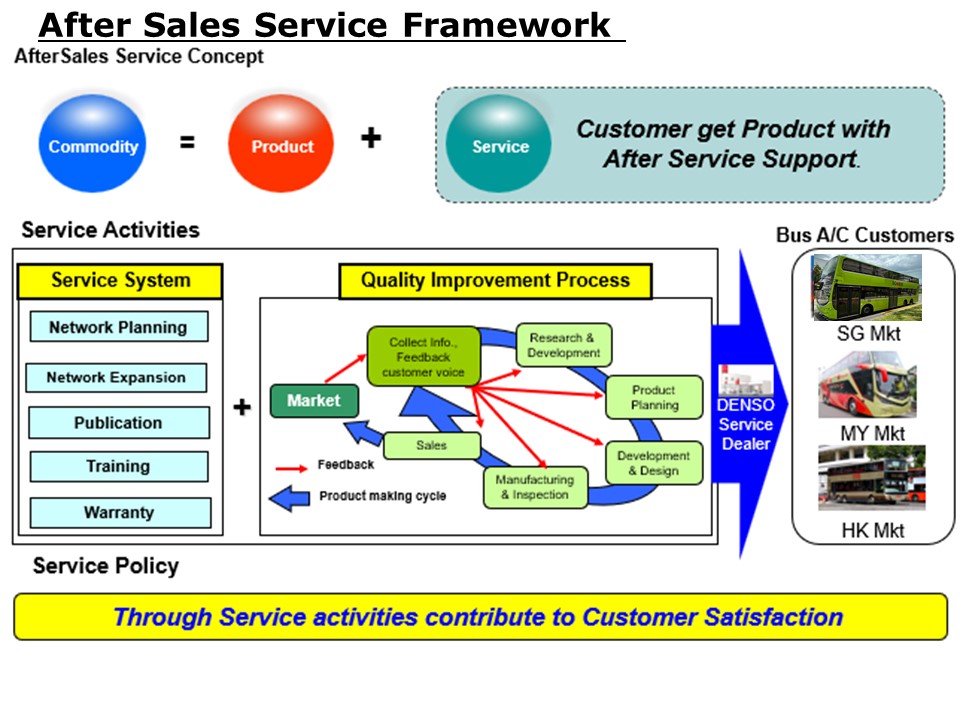 After Sales Service Framework

AfterSales Service Concept

Commodity = Product + Service

Customer get Product with After Service Support.

Service Activities

Service System

Network Planning

Network Expansion

Publication

Training

Warranty

+

Quality Improvement Process

Market

Collect Info., Feedback customer voice

Research & Development

Product Planning

Development & Design

Manufacturing & Inspection

Sales

Feedback

Product making cycle

DENSO Service Dealer

Bus A/C Customers

SG Mkt

MY Mkt

HK Mkt

Service Policy

Through Service activities contribute to Customer Satisfaction